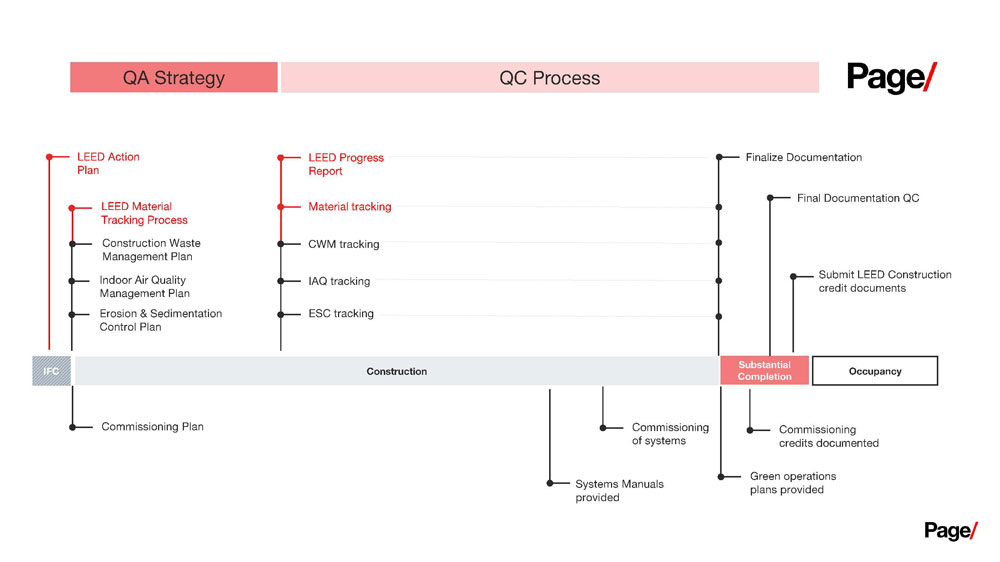 QA Strategy

QC Process

Page/

LEED Action Plan

LEED Material Tracking Process

Construction Waste Management Plan

Indoor Air Quality Management Plan

Erosion & Sedimentation Control Plan

LEED Progress Report

Material tracking

CWM tracking

IAQ tracking

ESC tracking

Finalize Documentation

Final Documentation QC

Submit LEED Construction credit documents

IFC

Construction

Substantial Completion

Occupancy

Commissioning Plan

Commissioning of systems

Systems Manuals provided

Commissioning credits documented

Green operations plans provided

Page/